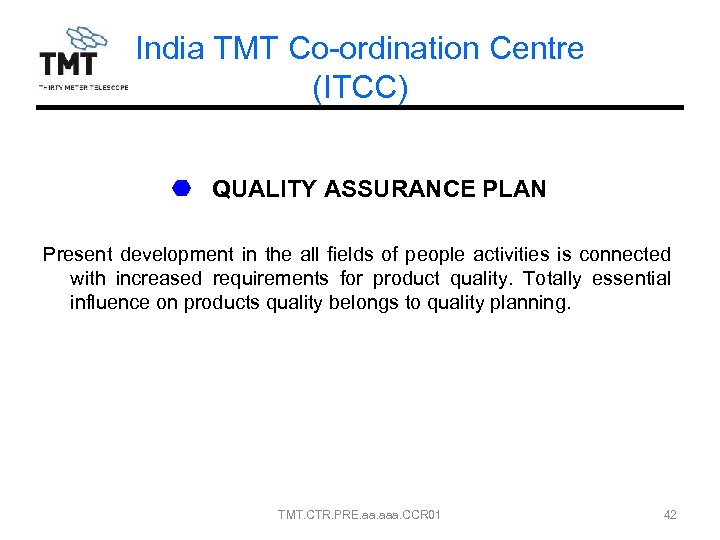 TMT
THIRTY METER TELESCOPE

India TMT Co-ordination Centre (ITCC)

QUALITY ASSURANCE PLAN

Present development in the all fields of people activities is connected with increased requirements for product quality. Totally essential influence on products quality belongs to quality planning.

TMT.CTR.PRE.aa.aaa.CCR01

42